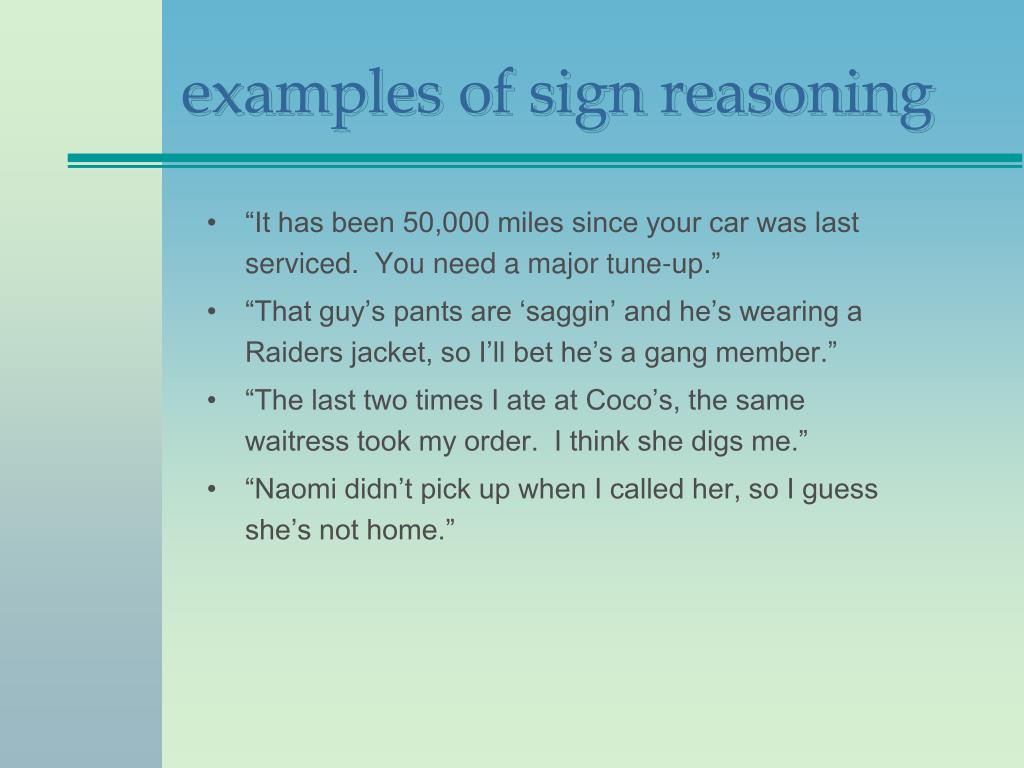 examples of sign reasoning

• “It has been 50,000 miles since your car was last serviced.  You need a major tune-up.”
• “That guy’s pants are ‘saggin’ and he’s wearing a Raiders jacket, so I’ll bet he’s a gang member.”
• “The last two times I ate at Coco’s, the same waitress took my order.  I think she digs me.”
• “Naomi didn’t pick up when I called her, so I guess she’s not home.”